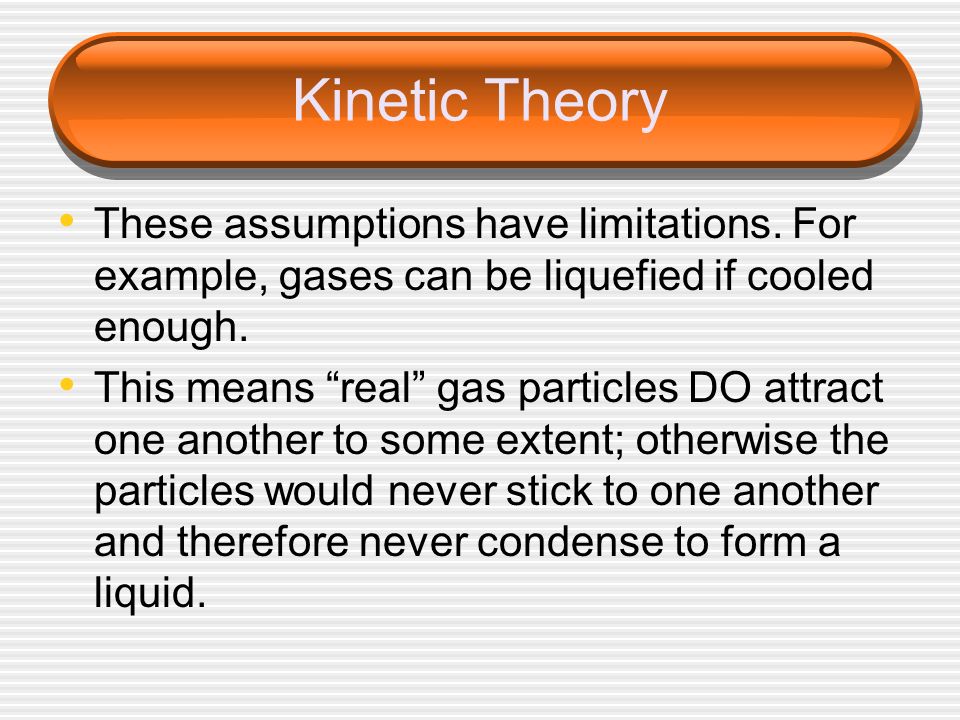 Kinetic Theory

• These assumptions have limitations. For example, gases can be liquefied if cooled enough.

• This means “real” gas particles DO attract one another to some extent; otherwise the particles would never stick to one another and therefore never condense to form a liquid.